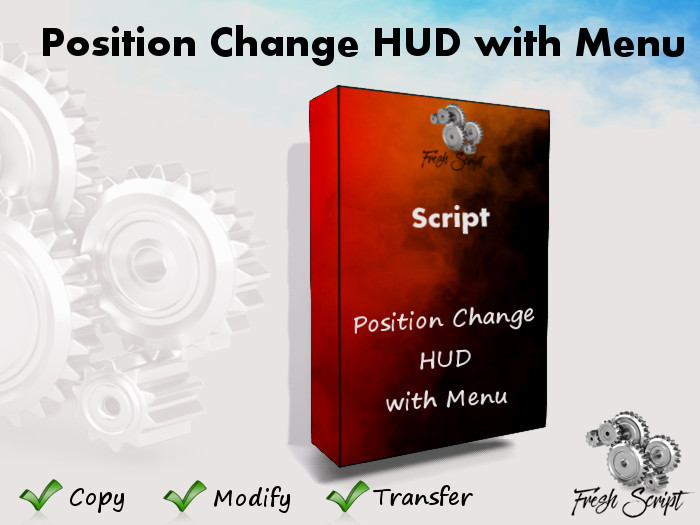 Position Change HUD with Menu

Fresh Script

Script

Position Change HUD with Menu

Copy Modify Transfer

Fresh Script